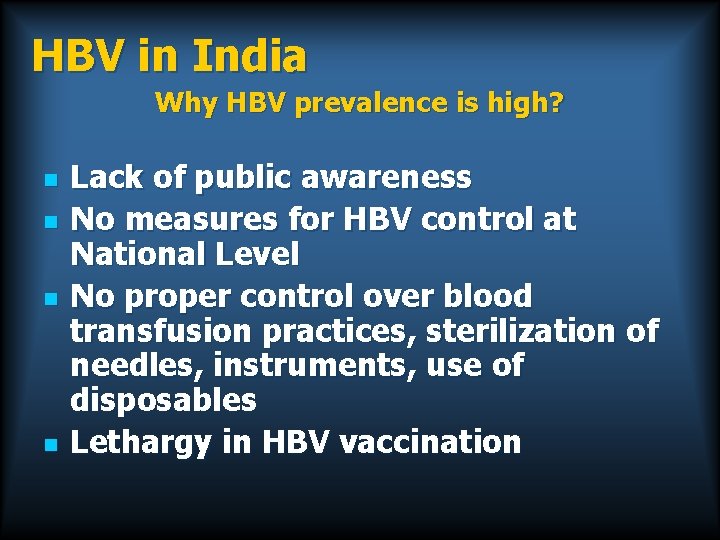 HBV in India

Why HBV prevalence is high?

- Lack of public awareness
- No measures for HBV control at National Level
- No proper control over blood transfusion practices, sterilization of needles, instruments, use of disposables
- Lethargy in HBV vaccination